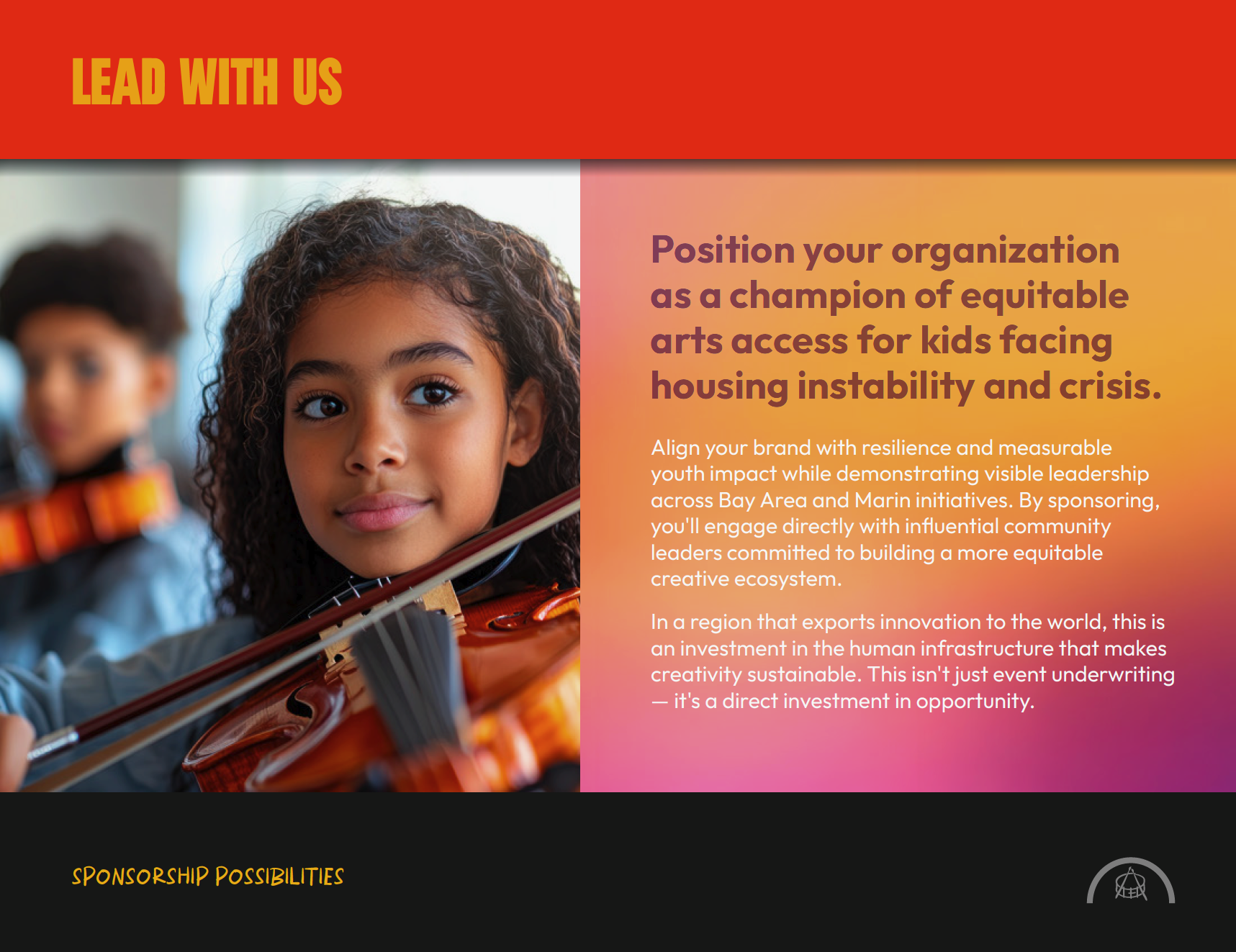 LEAD WITH US

Position your organization as a champion of equitable arts access for kids facing housing instability and crisis.

Align your brand with resilience and measurable youth impact while demonstrating visible leadership across Bay Area and Marin initiatives. By sponsoring, you'll engage directly with influential community leaders committed to building a more equitable creative ecosystem.

In a region that exports innovation to the world, this is an investment in the human infrastructure that makes creativity sustainable. This isn't just event underwriting — it's a direct investment in opportunity.

SPONSORSHIP POSSIBILITIES